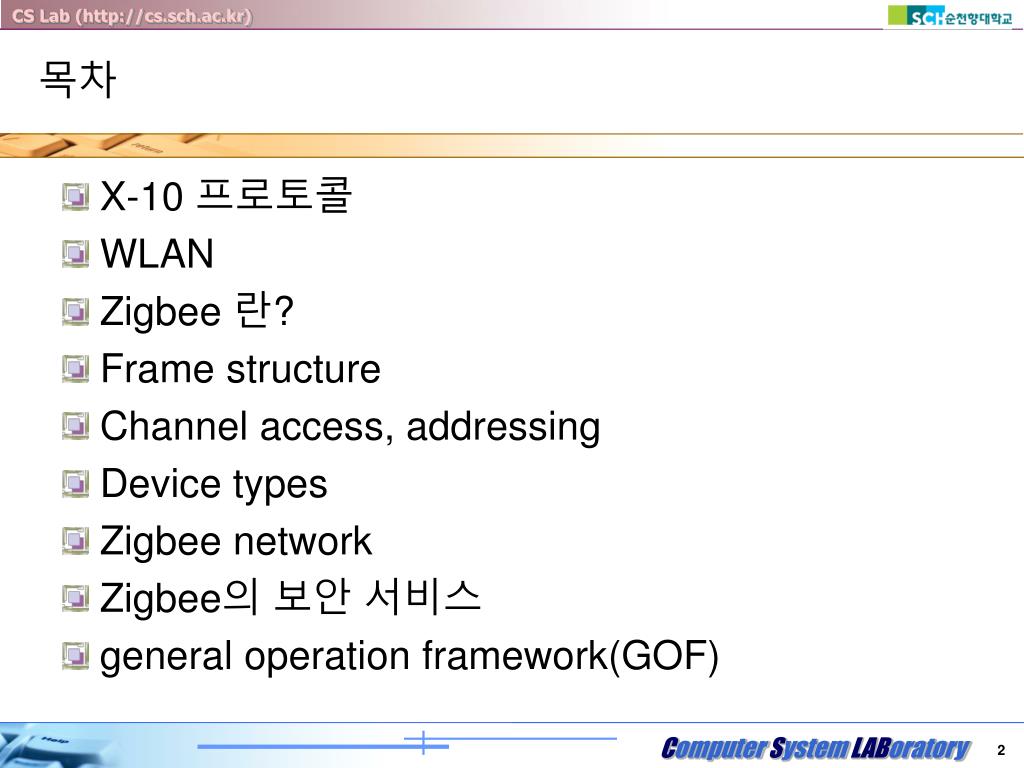 CS Lab (http://cs.sch.ac.kr)

SCH 순천향대학교

목차

X-10 프로토콜

WLAN

Zigbee 란?

Frame structure

Channel access, addressing

Device types

Zigbee network

Zigbee의 보안 서비스

general operation framework(GOF)

Computer System LABoratory

2